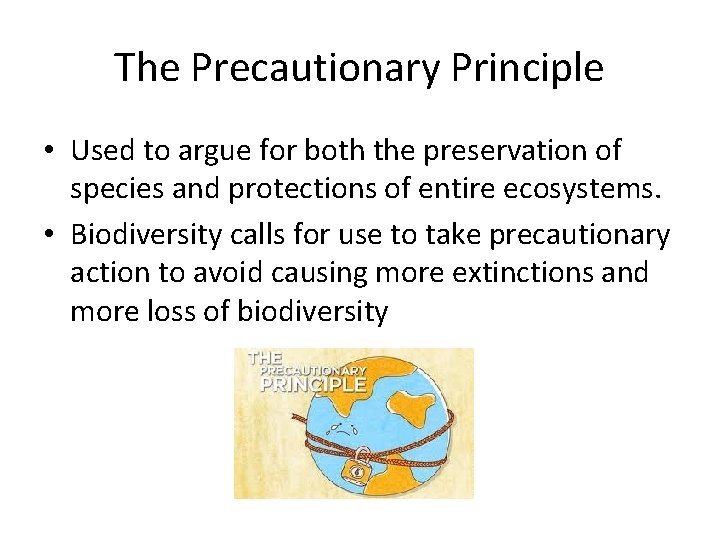 The Precautionary Principle

• Used to argue for both the preservation of species and protections of entire ecosystems.

• Biodiversity calls for use to take precautionary action to avoid causing more extinctions and more loss of biodiversity

THE PRECAUTIONARY PRINCIPLE